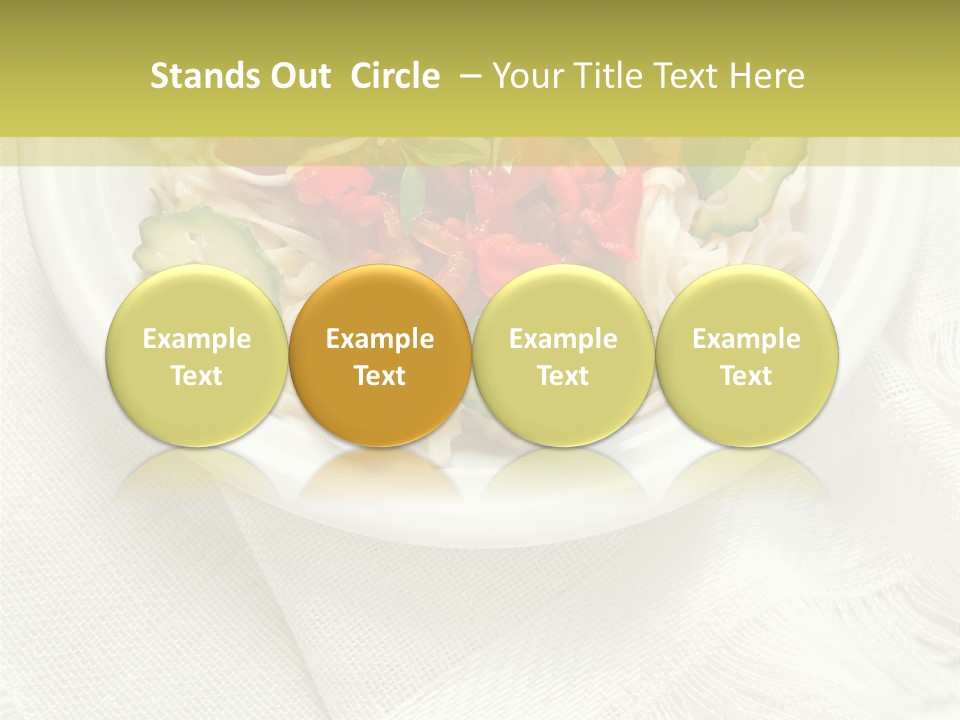 Stands Out Circle – Your Title Text Here

Example Text

Example Text

Example Text

Example Text